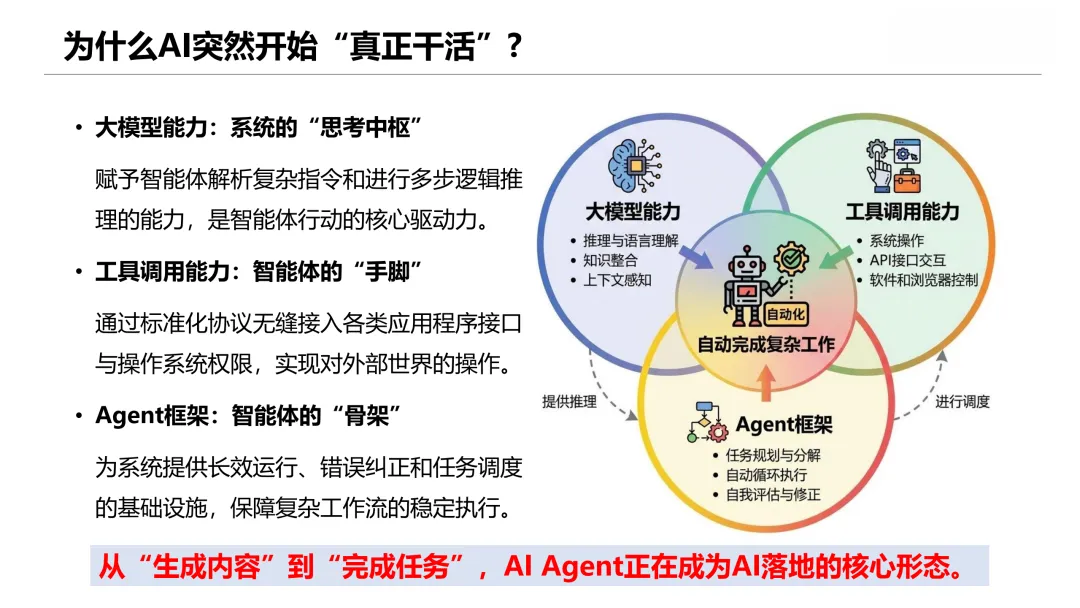 为什么AI突然开始“真正干活”？

• 大模型能力：系统的“思考中枢”

赋予智能体解析复杂指令和进行多步逻辑推理的能力，是智能体行动的核心驱动力。

• 工具调用能力：智能体的“手脚”

通过标准化协议无缝接入各类应用程序接口与操作系统权限，实现对外部世界的操作。

• Agent框架：智能体的“骨架”

为系统提供长效运行、错误纠正和任务调度的基础设施，保障复杂工作流的稳定执行。

大模型能力
• 推理与语言理解
• 知识整合
• 上下文感知

工具调用能力
• 系统操作
• API接口交互
• 软件和浏览器控制

自动化
自动完成复杂工作

提供推理

进行调度

Agent框架
• 任务规划与分解
• 自动循环执行
• 自我评估与修正

从“生成内容”到“完成任务”，AI Agent正在成为AI落地的核心形态。